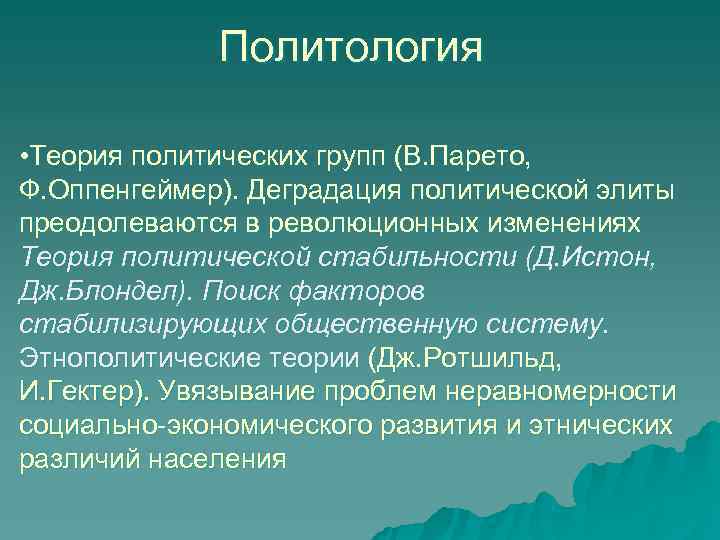 Политология

•Теория политических групп (В.Парето, Ф.Оппенгеймер). Деградация политической элиты преодолеваются в революционных изменениях
Теория политической стабильности (Д.Истон, Дж.Блондел). Поиск факторов стабилизирующих общественную систему.
Этнополитические теории (Дж.Ротшильд, И.Гектер). Увязывание проблем неравномерности социально-экономического развития и этнических различий населения